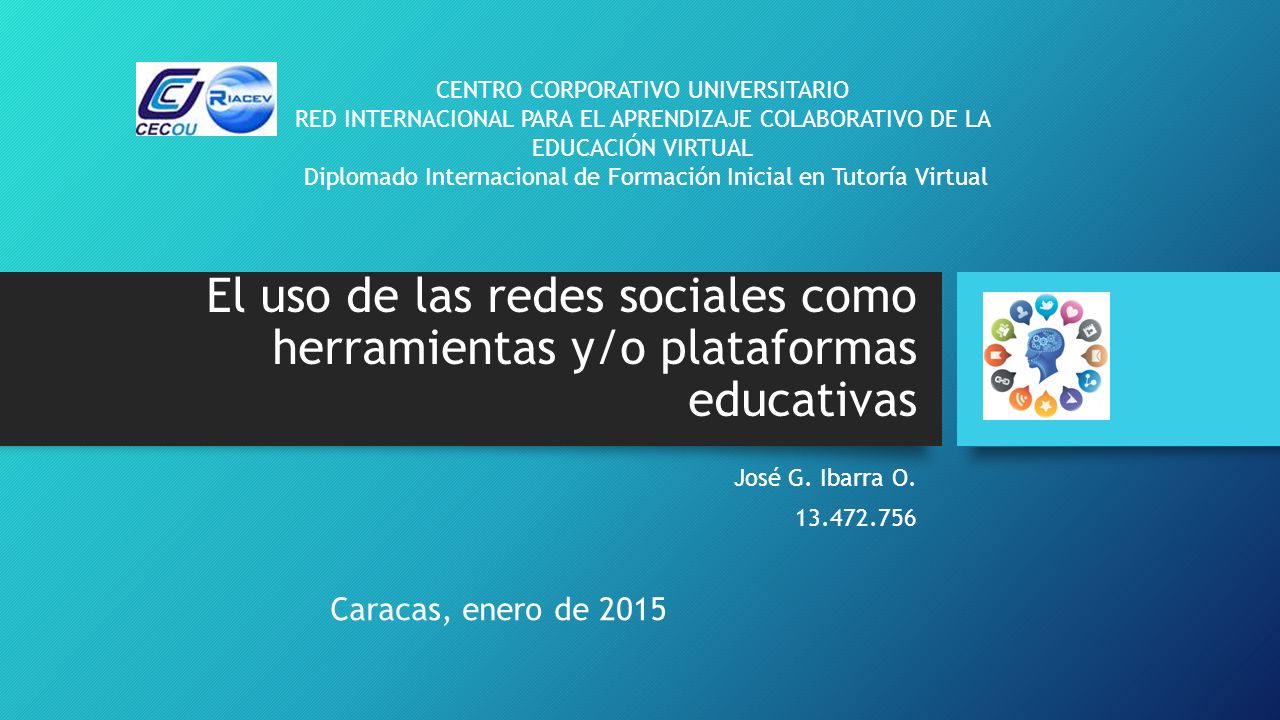 CECOU
RIACEV

CENTRO CORPORATIVO UNIVERSITARIO
RED INTERNACIONAL PARA EL APRENDIZAJE COLABORATIVO DE LA EDUCACIÓN VIRTUAL
Diplomado Internacional de Formación Inicial en Tutoría Virtual

El uso de las redes sociales como herramientas y/o plataformas educativas

José G. Ibarra O.
13.472.756

Caracas, enero de 2015